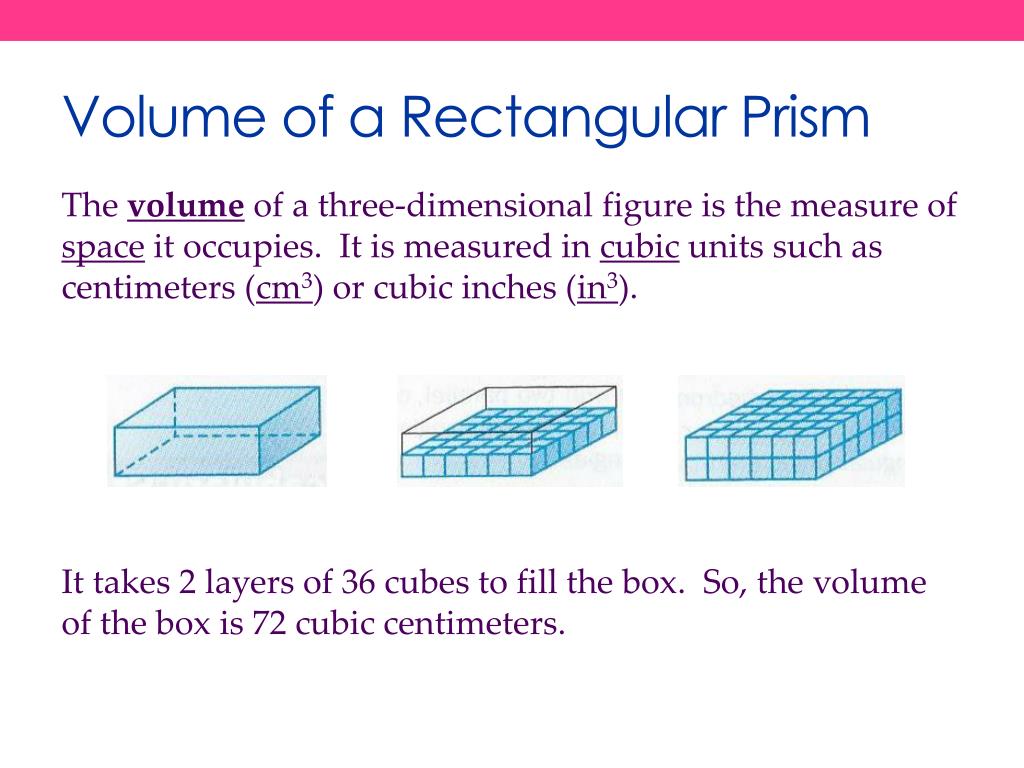 Volume of a Rectangular Prism

The volume of a three-dimensional figure is the measure of space it occupies. It is measured in cubic units such as centimeters ($cm^3$) or cubic inches ($in^3$).

It takes 2 layers of 36 cubes to fill the box. So, the volume of the box is 72 cubic centimeters.